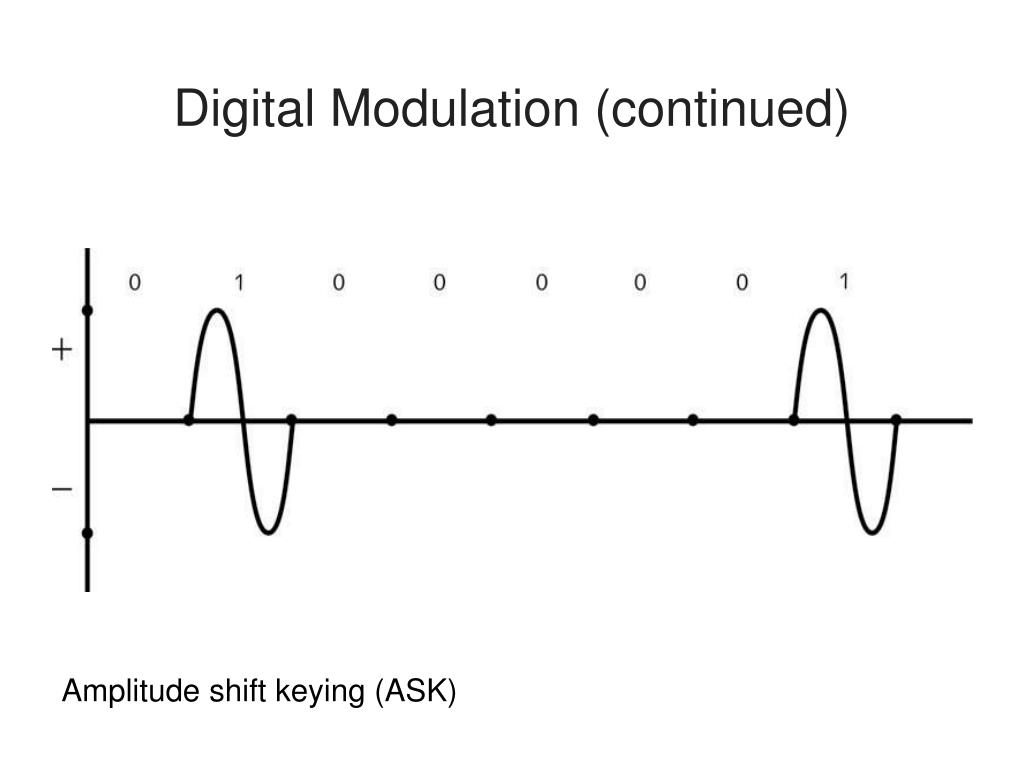 Digital Modulation (continued)

0 1 0 0 0 0 0 1

+

−

Amplitude shift keying (ASK)